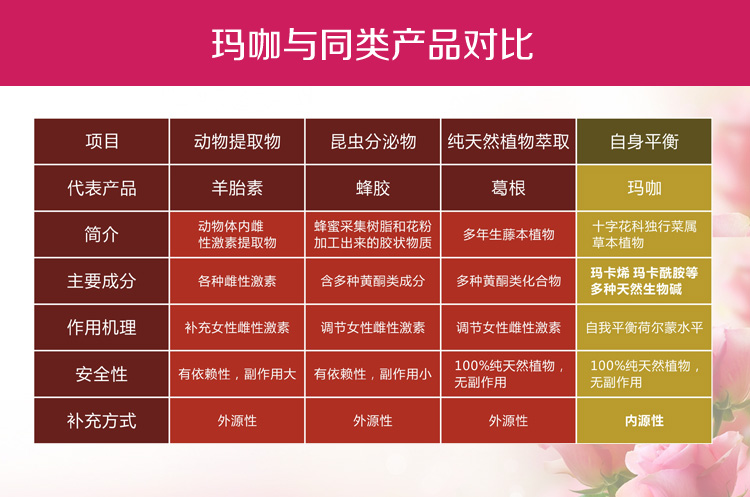 玛咖与同类产品对比

| 项目 | 动物提取物 | 昆虫分泌物 | 纯天然植物萃取 | 自身平衡 |
|---|---|---|---|---|
| 代表产品 | 羊胎素 | 蜂胶 | 葛根 | 玛咖 |
| 简介 | 动物体内雌性激素提取物 | 蜂蜜采集树脂和花粉加工出来的胶状物质 | 多年生藤本植物 | 十字花科独行菜属草本植物 |
| 主要成分 | 各种雌性激素 | 含多种黄酮类成分 | 多种黄酮类化合物 | 玛卡烯 玛卡酰胺等多种天然生物碱 |
| 作用机理 | 补充女性雌性激素 | 调节女性雌性激素 | 调节女性雌性激素 | 自我平衡荷尔蒙水平 |
| 安全性 | 有依赖性，副作用大 | 有依赖性，副作用小 | 100%纯天然植物，无副作用 | 100%纯天然植物，无副作用 |
| 补充方式 | 外源性 | 外源性 | 外源性 | 内源性 |